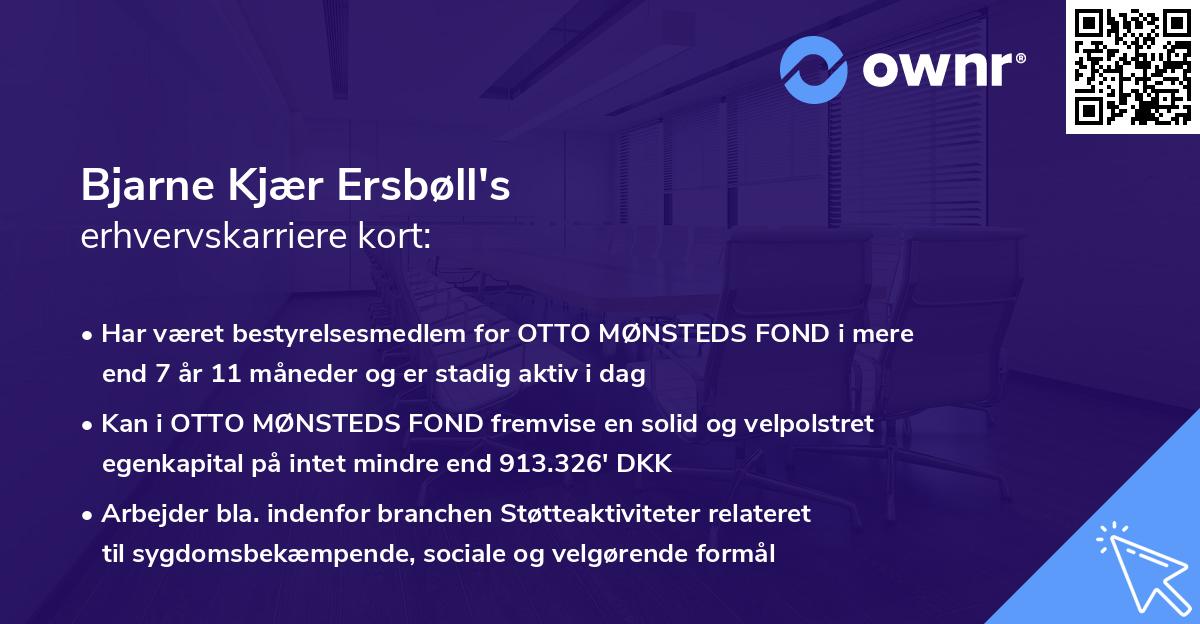 ownr®

Bjarne Kjær Ersbøll's
erhvervskarriere kort:

• Har været bestyrelsesmedlem for OTTO MØNSTEDS FOND i mere end 7 år 11 måneder og er stadig aktiv i dag

• Kan i OTTO MØNSTEDS FOND fremvise en solid og velpolstret egenkapital på intet mindre end 913.326' DKK

• Arbejder bla. indenfor branchen Støtteaktiviteter relateret til sygdomsbekæmpende, sociale og velgørende formål